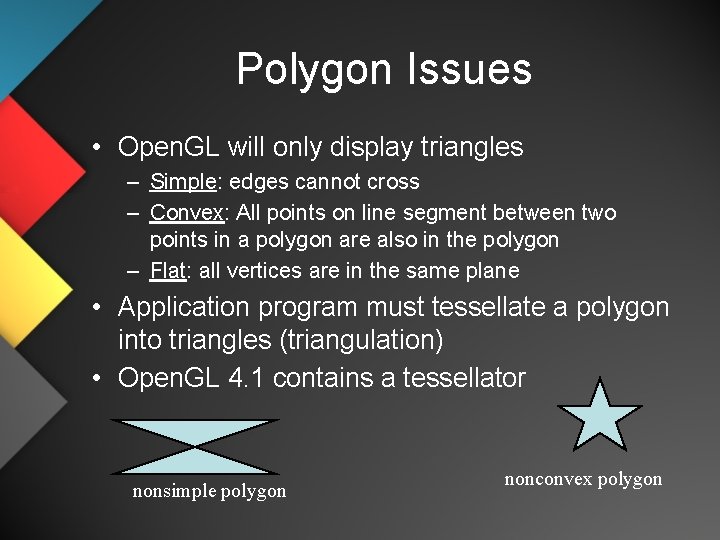 Polygon Issues

• OpenGL will only display triangles
– Simple: edges cannot cross
– Convex: All points on line segment between two points in a polygon are also in the polygon
– Flat: all vertices are in the same plane
• Application program must tessellate a polygon into triangles (triangulation)
• OpenGL 4.1 contains a tessellator

nonsimple polygon

nonconvex polygon